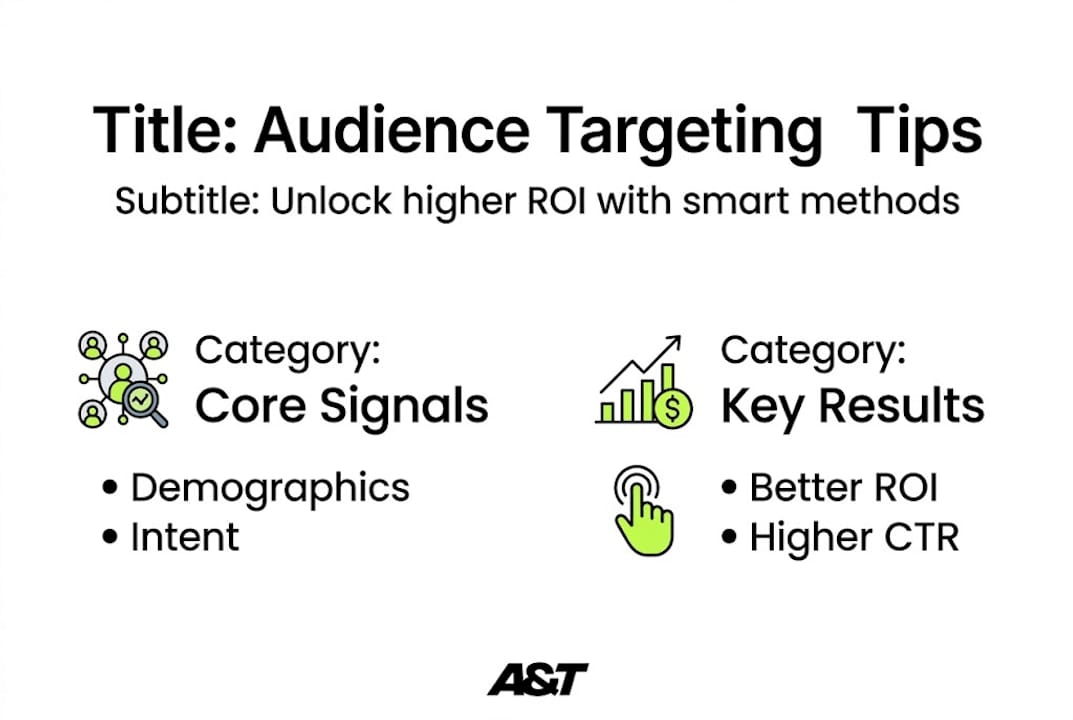 Title: Audience Targeting Tips

Subtitle: Unlock higher ROI with smart methods

Category:
Core Signals

• Demographics
• Intent

Category:
Key Results

• Better ROI
• Higher CTR

A&T